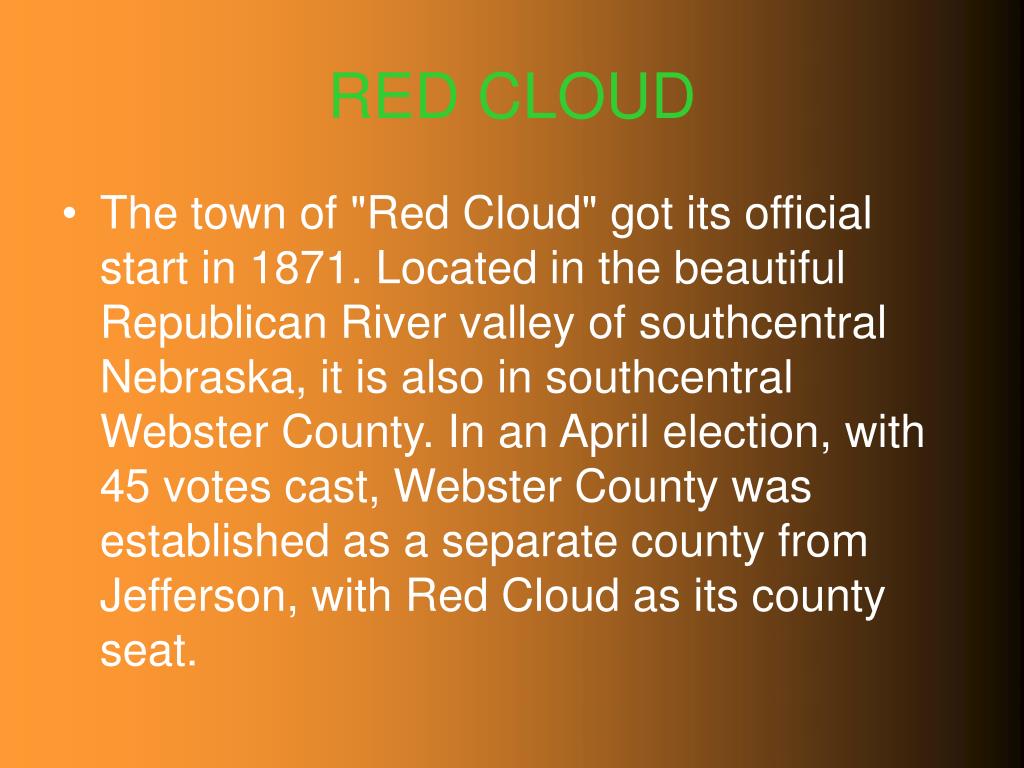 RED CLOUD

• The town of "Red Cloud" got its official start in 1871. Located in the beautiful Republican River valley of southcentral Nebraska, it is also in southcentral Webster County. In an April election, with 45 votes cast, Webster County was established as a separate county from Jefferson, with Red Cloud as its county seat.